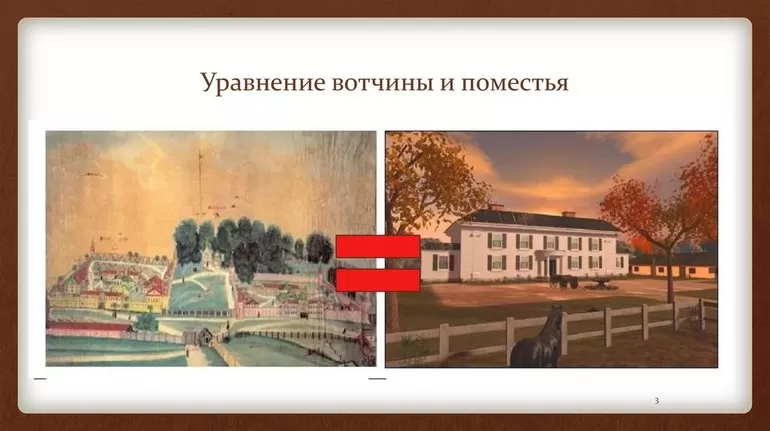 Уравнение вотчины и поместья

3